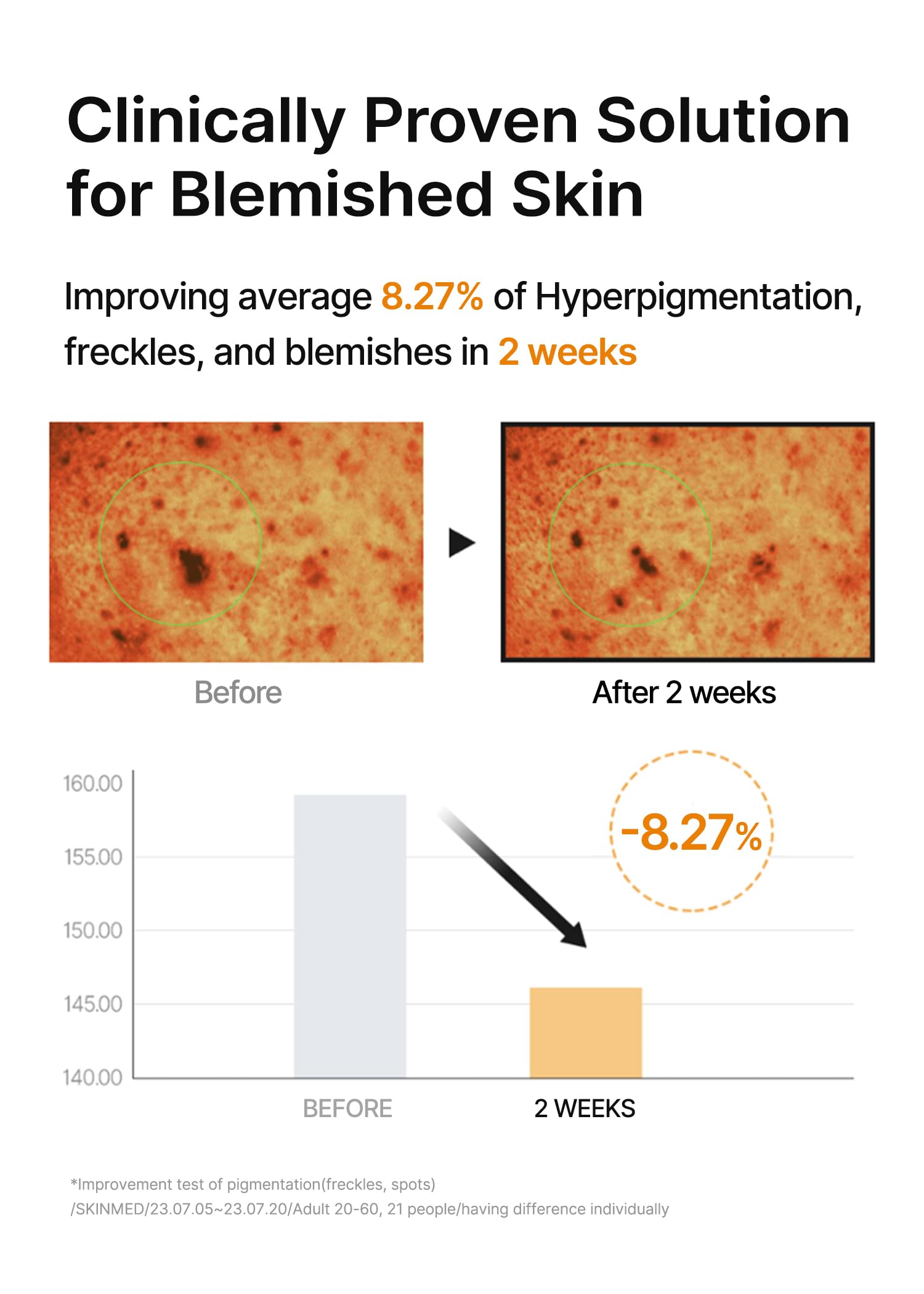 Clinically Proven Solution for Blemished Skin

Improving average 8.27% of Hyperpigmentation, freckles, and blemishes in 2 weeks

Before

After 2 weeks

160.00
155.00
150.00
145.00
140.00

-8.27%

BEFORE
2 WEEKS

*Improvement test of pigmentation(freckles, spots) /SKINMED/23.07.05~23.07.20/Adult 20-60, 21 people/having difference individually